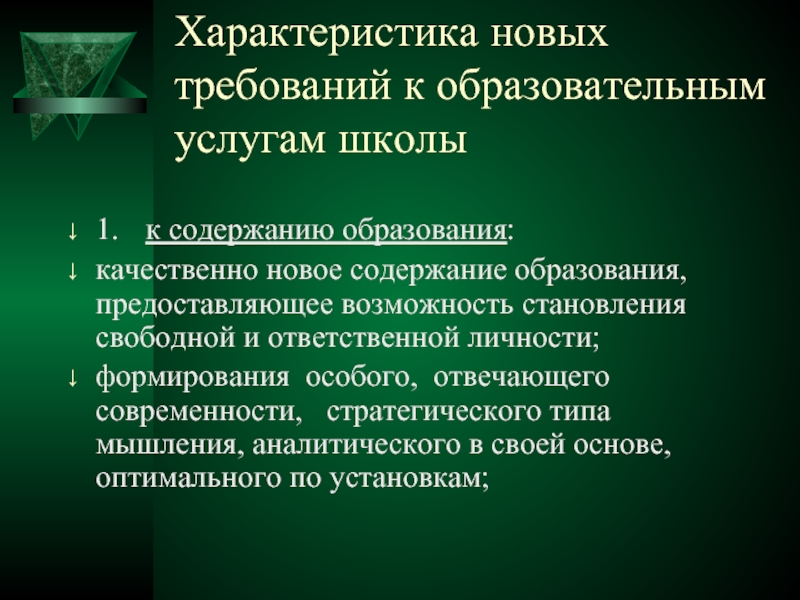 Характеристика новых требований к образовательным услугам школы

↓ 1. к содержанию образования:

↓ качественно новое содержание образования, предоставляющее возможность становления свободной и ответственной личности;

↓ формирования особого, отвечающего современности, стратегического типа мышления, аналитического в своей основе, оптимального по установкам;